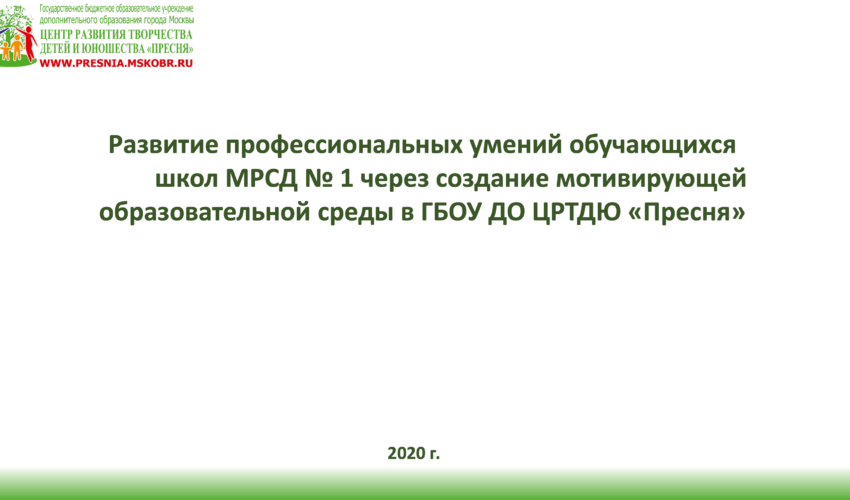 Государственное бюджетное образовательное учреждение дополнительного образования города Москвы
ЦЕНТР РАЗВИТИЯ ТВОРЧЕСТВА ДЕТЕЙ И ЮНОШЕСТВА «ПРЕСНЯ»
WWW.PRESNIA.MSKOBR.RU

Развитие профессиональных умений обучающихся школ МРСД № 1 через создание мотивирующей образовательной среды в ГБОУ ДО ЦРТДЮ «Пресня»

2020 г.